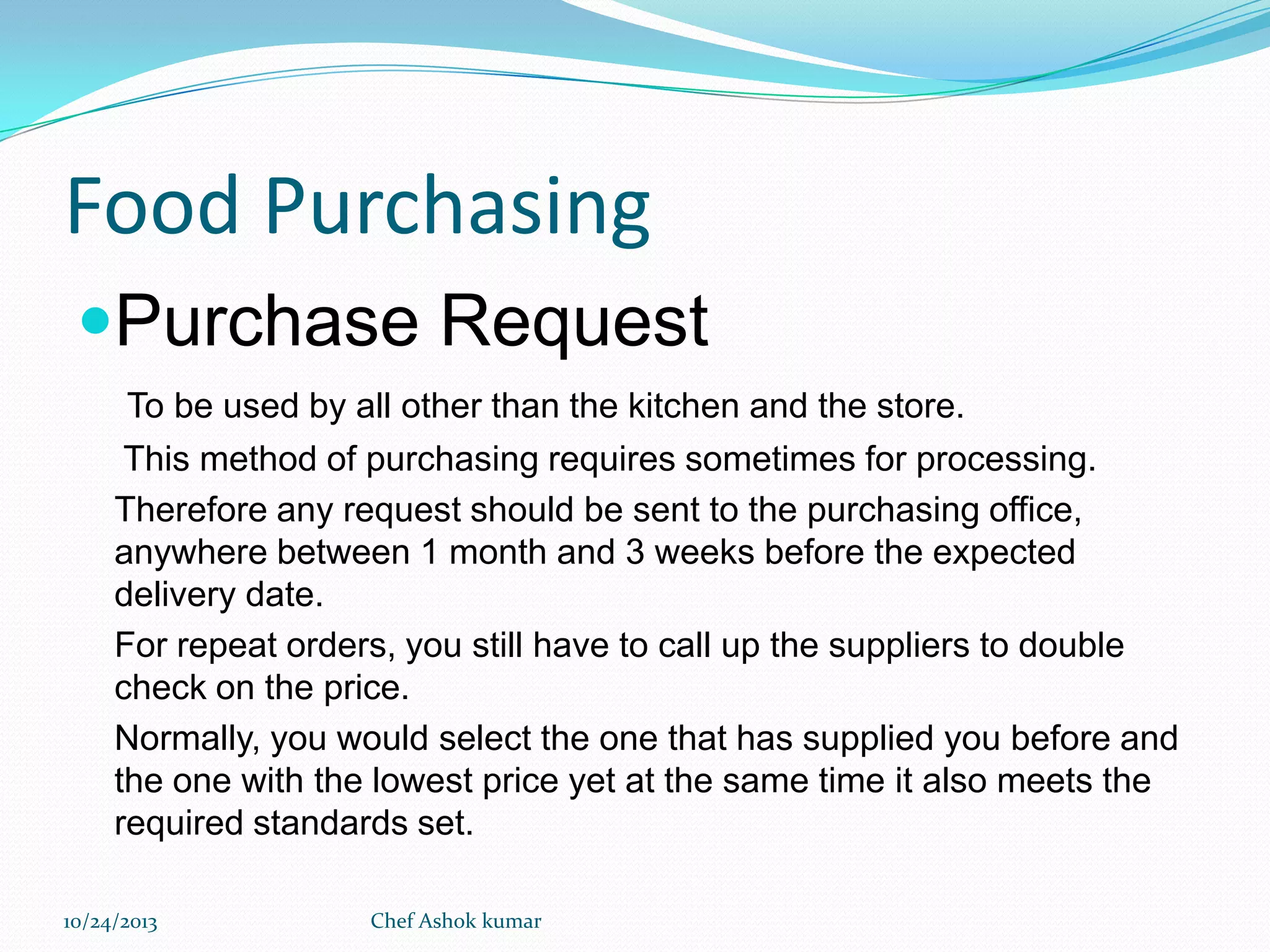 Food Purchasing

Purchase Request

To be used by all other than the kitchen and the store.

This method of purchasing requires sometimes for processing.

Therefore any request should be sent to the purchasing office, anywhere between 1 month and 3 weeks before the expected delivery date.

For repeat orders, you still have to call up the suppliers to double check on the price.

Normally, you would select the one that has supplied you before and the one with the lowest price yet at the same time it also meets the required standards set.

10/24/2013

Chef Ashok kumar